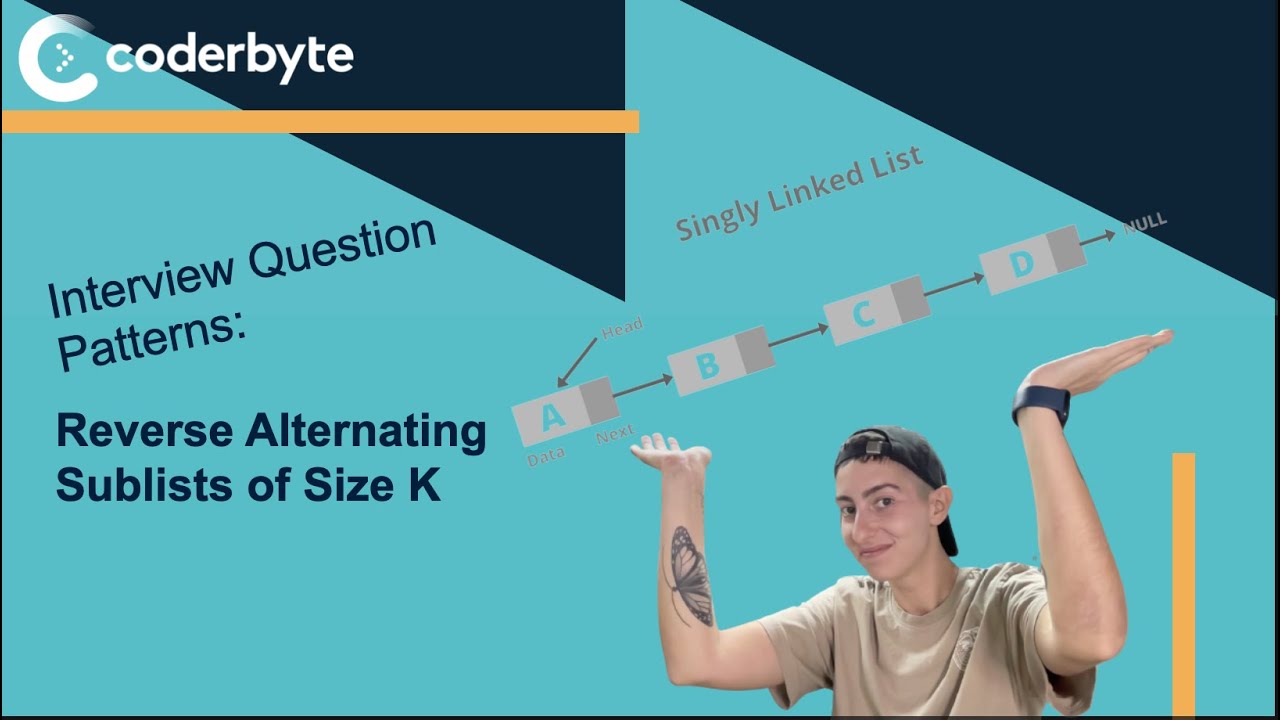 coderbyte

Interview Question Patterns:

Reverse Alternating Sublists of Size K

Singly Linked List

Head

A

Data

Next

B

C

D

NULL